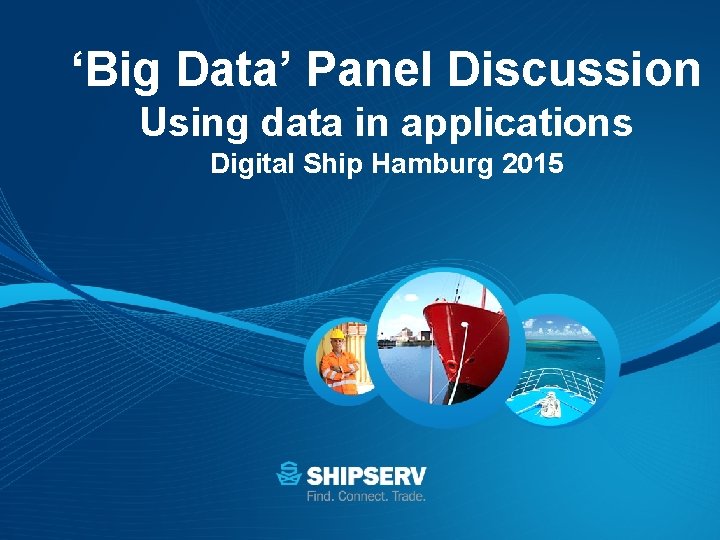 ‘Big Data’ Panel Discussion
Using data in applications
Digital Ship Hamburg 2015

SHIPSERV
Find. Connect. Trade.